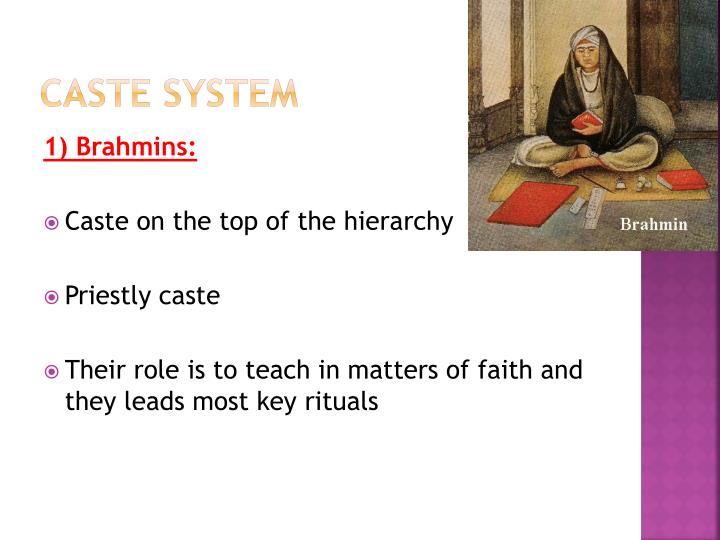 CASTE SYSTEM

1) Brahmins:

Caste on the top of the hierarchy

Priestly caste

Their role is to teach in matters of faith and they leads most key rituals

Brahmin